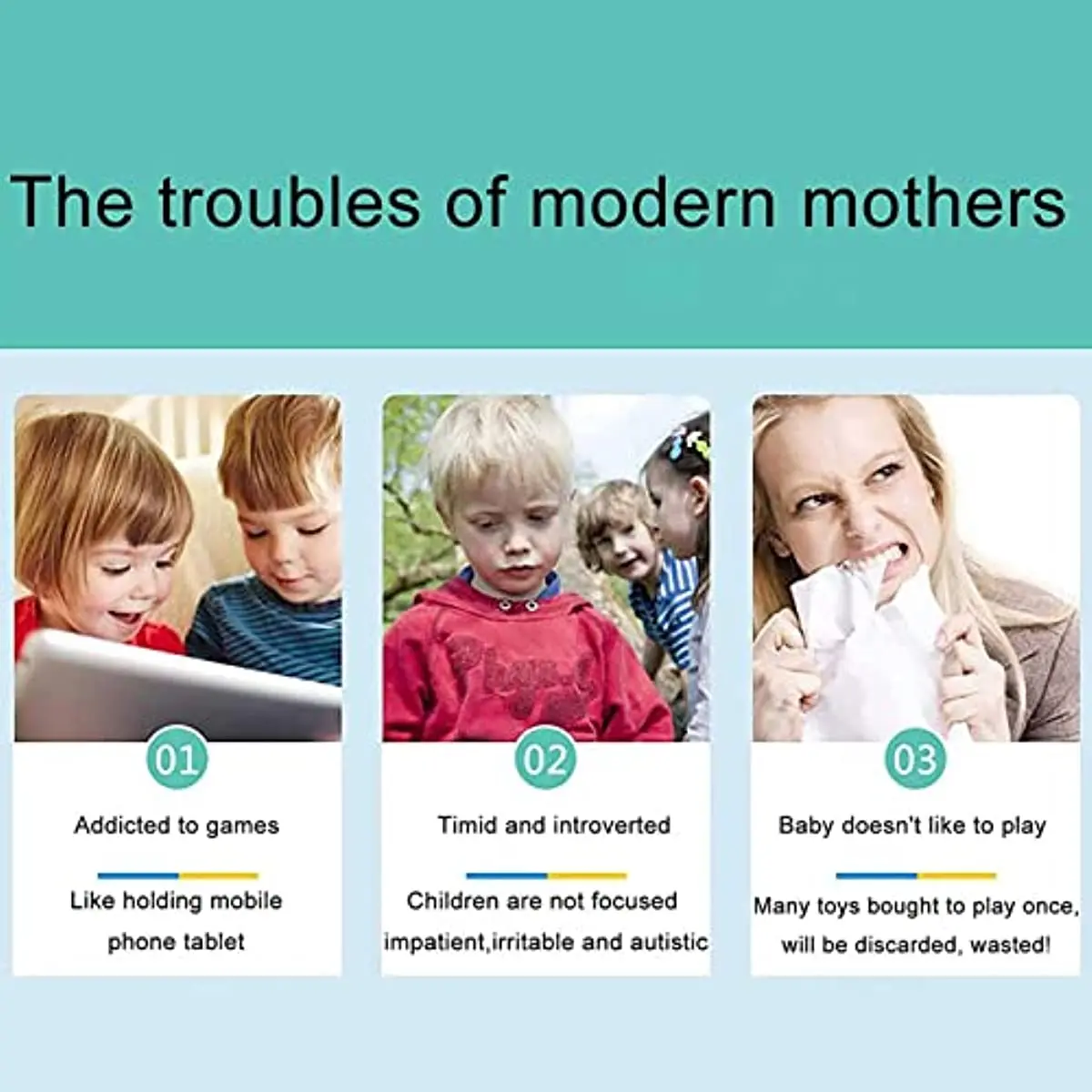 The troubles of modern mothers

01

Addicted to games

Like holding mobile phone tablet

02

Timid and introverted

Children are not focused impatient,irritable and autistic

03

Baby doesn't like to play

Many toys bought to play once, will be discarded, wasted!